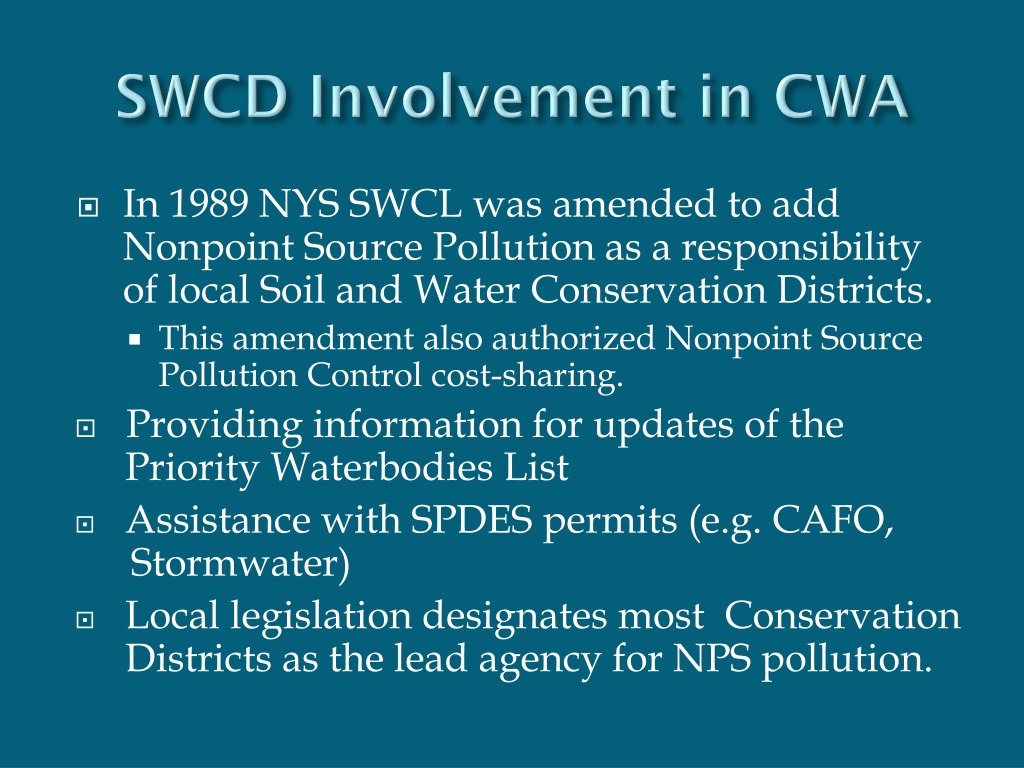 SWCD Involvement in CWA

In 1989 NYS SWCL was amended to add Nonpoint Source Pollution as a responsibility of local Soil and Water Conservation Districts.

This amendment also authorized Nonpoint Source Pollution Control cost-sharing.

Providing information for updates of the Priority Waterbodies List

Assistance with SPDES permits (e.g. CAFO, Stormwater)

Local legislation designates most Conservation Districts as the lead agency for NPS pollution.